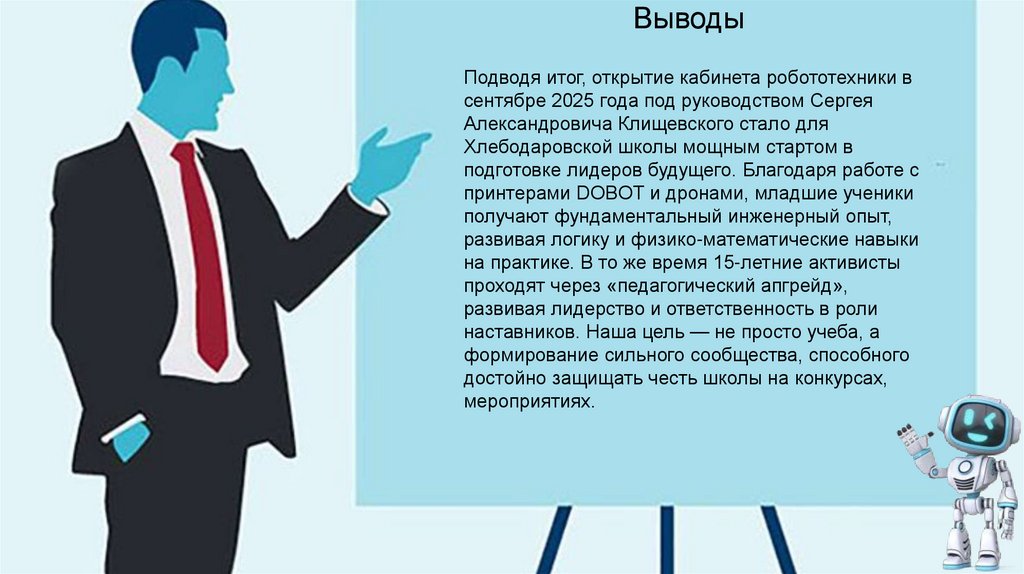 Выводы

Подводя итог, открытие кабинета робототехники в сентябре 2025 года под руководством Сергея Александровича Клищевского стало для Хлебодаровской школы мощным стартом в подготовке лидеров будущего. Благодаря работе с принтерами DOBOT и дронами, младшие ученики получают фундаментальный инженерный опыт, развивая логику и физико-математические навыки на практике. В то же время 15-летние активисты проходят через «педагогический апгрейд», развивая лидерство и ответственность в роли наставников. Наша цель — не просто учеба, а формирование сильного сообщества, способного достойно защищать честь школы на конкурсах, мероприятиях.